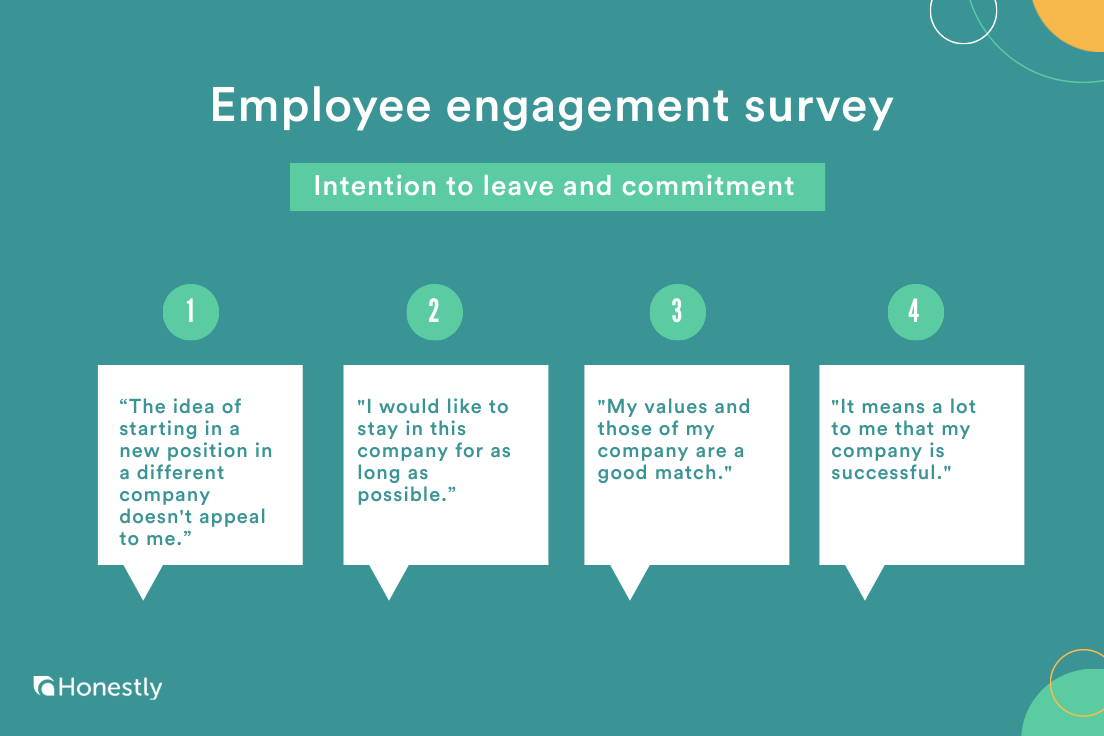 Employee engagement survey

Intention to leave and commitment

1

“The idea of starting in a new position in a different company doesn't appeal to me.”

2

"I would like to stay in this company for as long as possible.”

3

"My values and those of my company are a good match."

4

"It means a lot to me that my company is successful."

Honestly